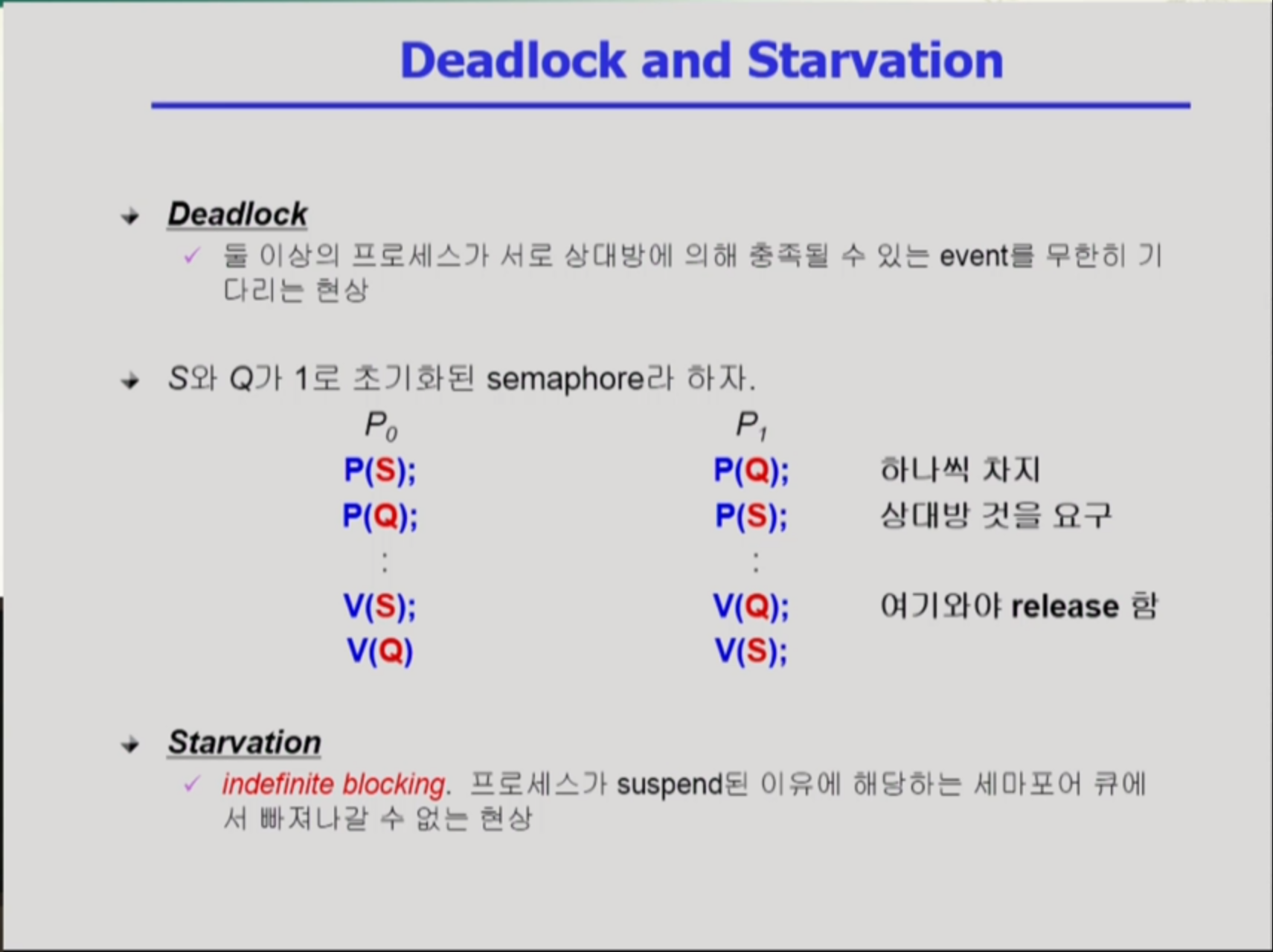 Deadlock and Starvation

Deadlock

✓ 둘 이상의 프로세스가 서로 상대방에 의해 충족될 수 있는 event를 무한히 기다리는 현상

S와 Q가 1로 초기화된 semaphore라 하자.

| $P_0$ | $P_1$ | |
|---|---|---|
| P(S); | P(Q); | 하나씩 차지 |
| P(Q); | P(S); | 상대방 것을 요구 |
| : | : | |
| V(S); | V(Q); | 여기와야 release 함 |
| V(Q) | V(S); | |

Starvation

✓ indefinite blocking. 프로세스가 suspend된 이유에 해당하는 세마포어 큐에서 빠져나갈 수 없는 현상